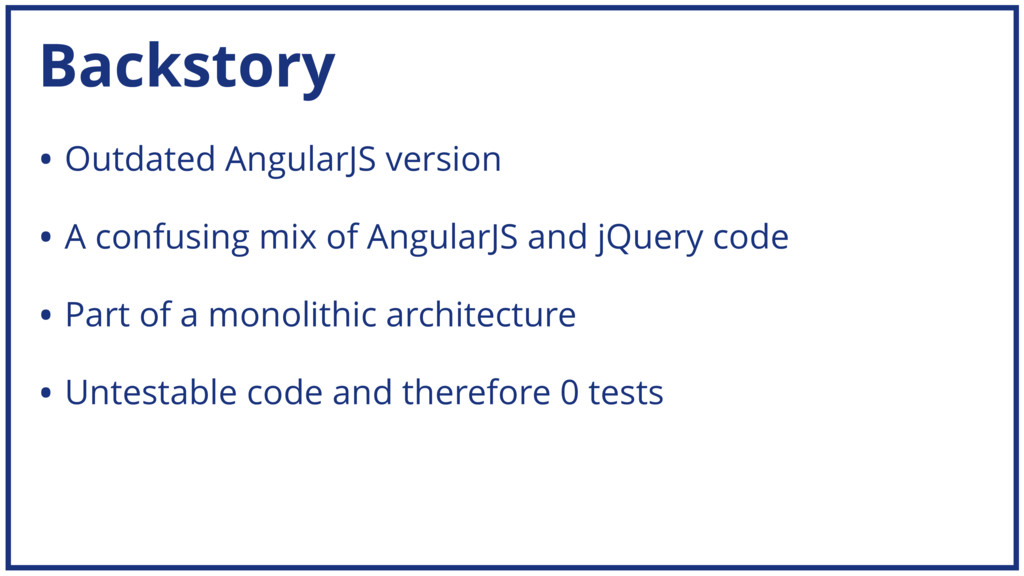 Backstory

• Outdated AngularJS version

• A confusing mix of AngularJS and jQuery code

• Part of a monolithic architecture

• Untestable code and therefore 0 tests